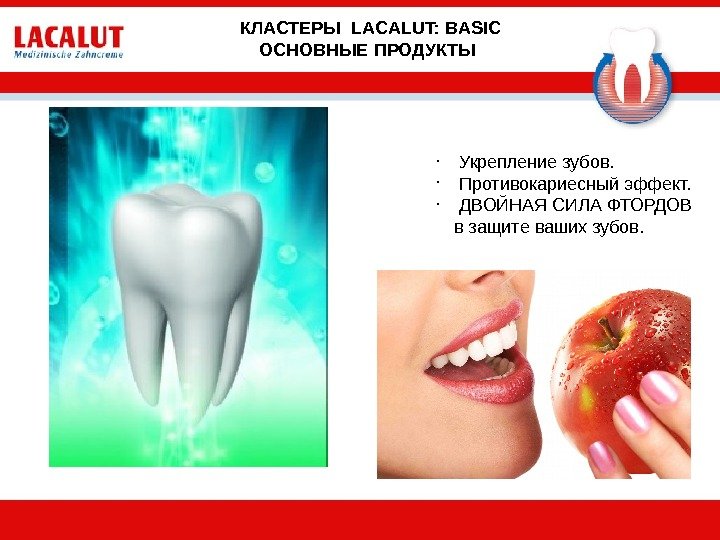 LACALUT
Medizinische Zahncreme

КЛАСТЕРЫ LACALUT: BASIC
ОСНОВНЫЕ ПРОДУКТЫ

· Укрепление зубов.
· Противокариесный эффект.
· ДВОЙНАЯ СИЛА ФТОРДОВ в защите ваших зубов.